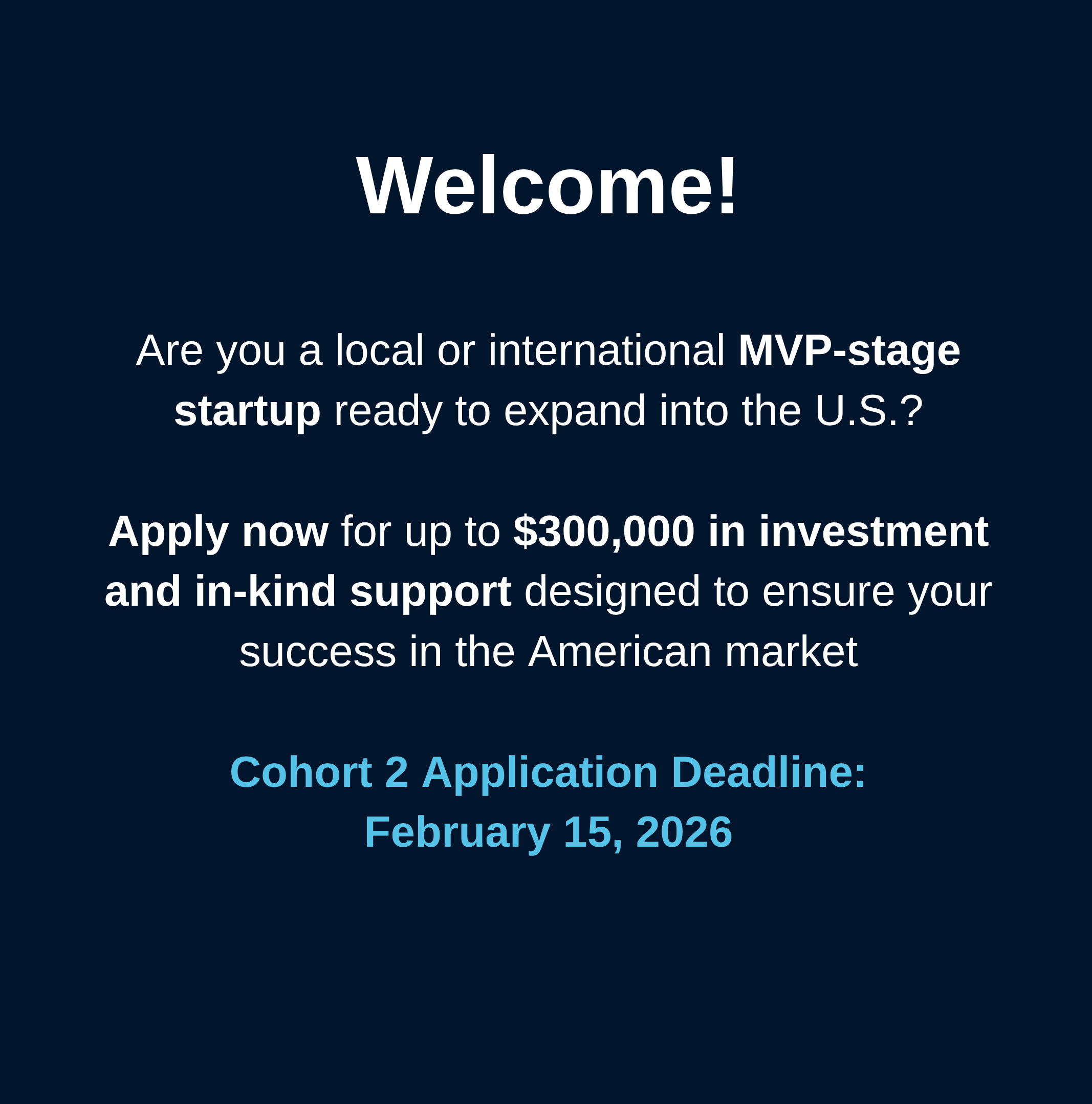 Welcome!

Are you a local or international MVP-stage startup ready to expand into the U.S.?

Apply now for up to $300,000 in investment and in-kind support designed to ensure your success in the American market

Cohort 2 Application Deadline:
February 15, 2026